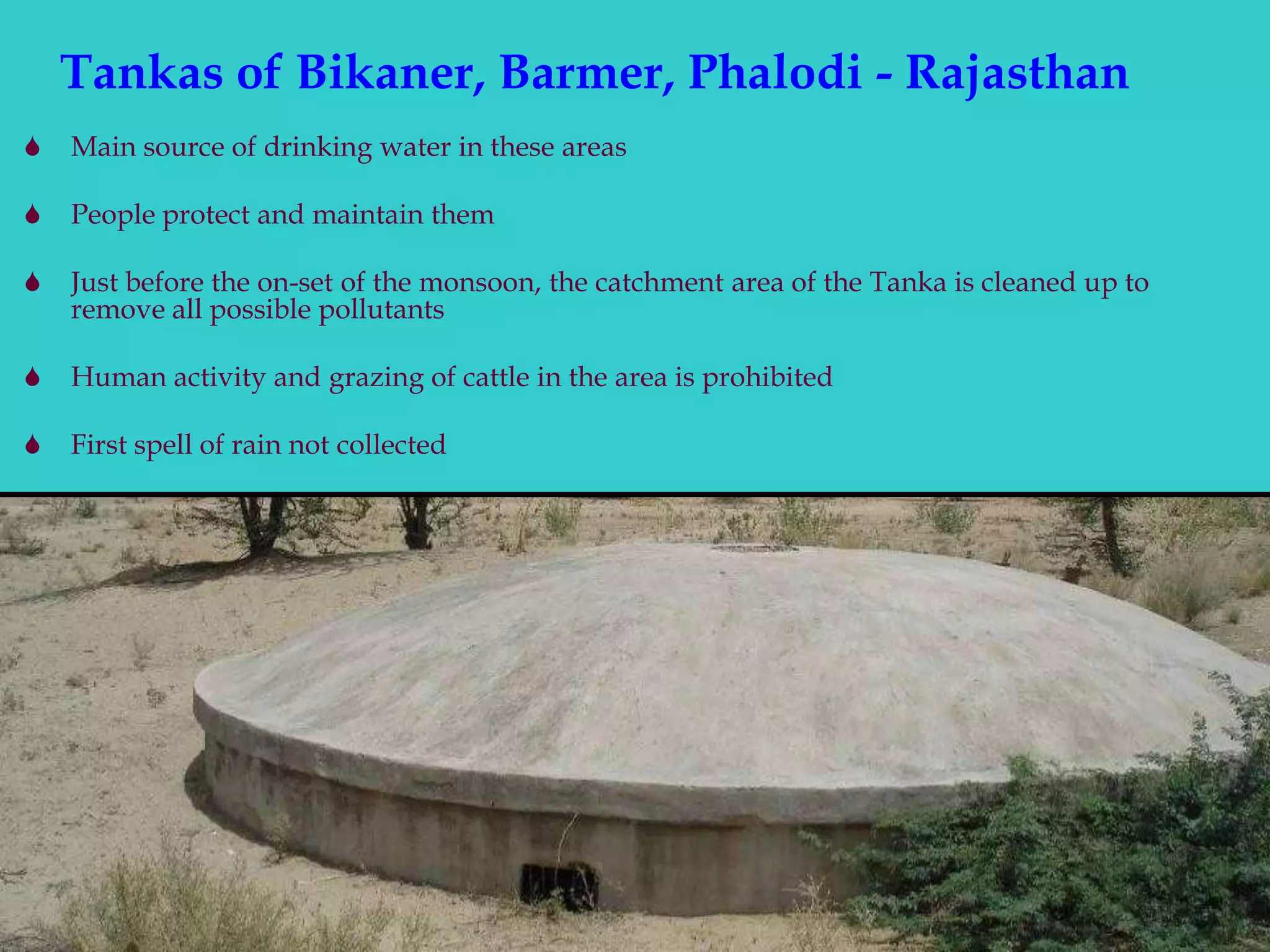 Tankas of Bikaner, Barmer, Phalodi - Rajasthan

Main source of drinking water in these areas

People protect and maintain them

Just before the on-set of the monsoon, the catchment area of the Tanka is cleaned up to remove all possible pollutants

Human activity and grazing of cattle in the area is prohibited

First spell of rain not collected